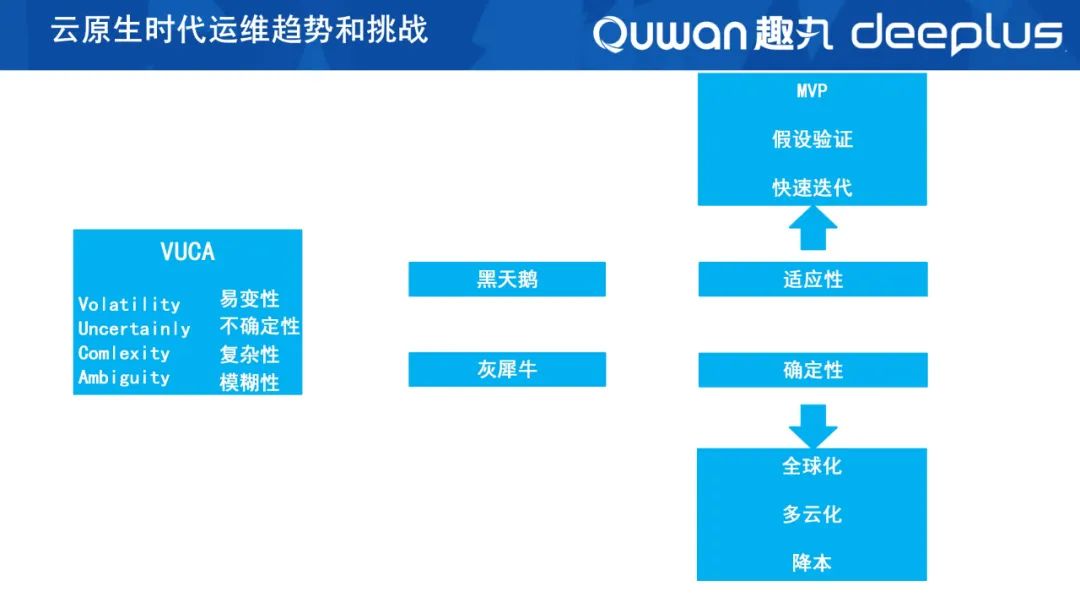 云原生时代运维趋势和挑战

Quwan 趣丸 deeplus

VUCA

Volatility 易变性
Uncertainly 不确定性
Comlexity 复杂性
Ambiguity 模糊性

黑天鹅

灰犀牛

MVP

假设验证

快速迭代

适应性

确定性

全球化

多云化

降本